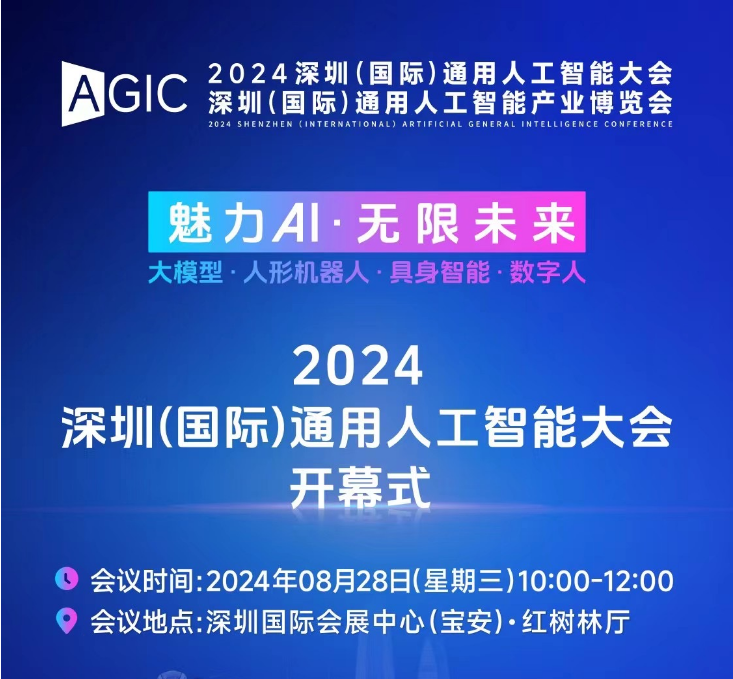 AGIC
2024深圳(国际)通用人工智能大会
深圳(国际)通用人工智能产业博览会
2024 SHENZHEN (INTERNATIONAL) ARTIFICIAL GENERAL INTELLIGENCE CONFERENCE

魅力AI·无限未来
大模型·人形机器人·具身智能·数字人

2024
深圳(国际)通用人工智能大会
开幕式

会议时间:2024年08月28日(星期三)10:00-12:00
会议地点:深圳国际会展中心(宝安)·红树林厅